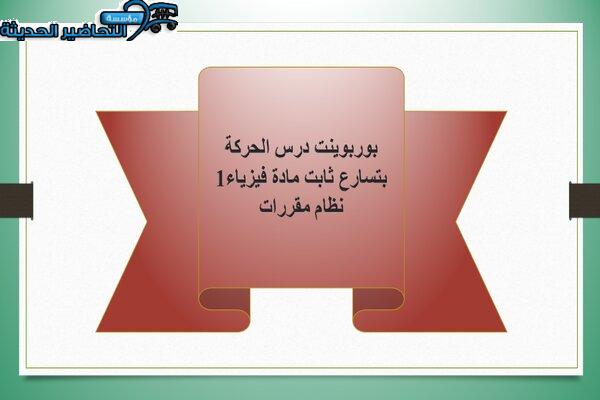 مؤسسة
التحاضير الحديثة

بوربوينت درس الحركة بتسارع ثابت مادة فيزياء1 نظام مقررات